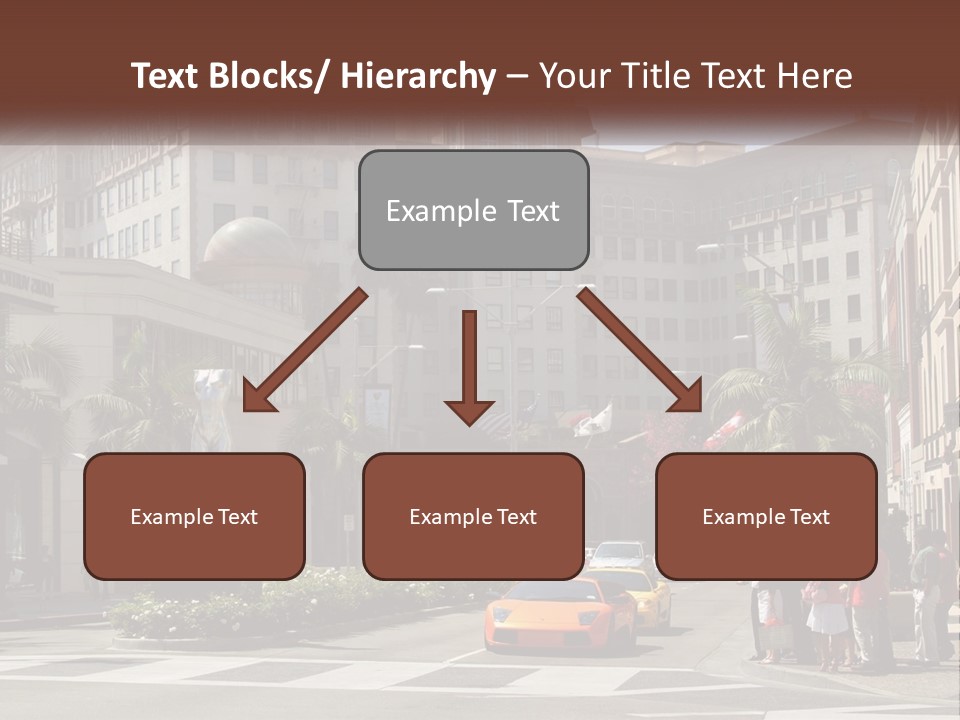 Text Blocks/ Hierarchy – Your Title Text Here

Example Text

Example Text

Example Text

Example Text